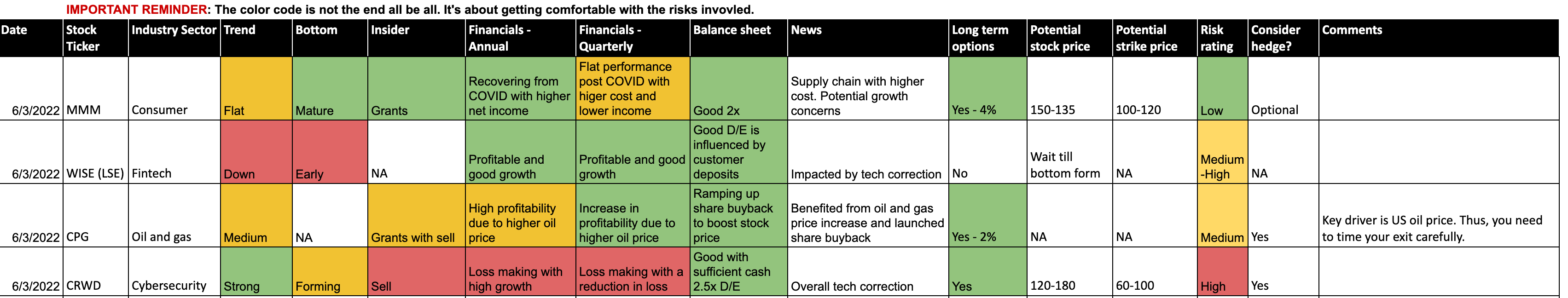 IMPORTANT REMINDER: The color code is not the end all be all. It's about getting comfortable with the risks invovled.

| Date | Stock Ticker | Industry Sector | Trend | Bottom | Insider | Financials - Annual | Financials - Quarterly | Balance sheet | News | Long term options | Potential stock price | Potential strike price | Risk rating | Consider hedge? | Comments |
|---|---|---|---|---|---|---|---|---|---|---|---|---|---|---|---|
| 6/3/2022 | MMM | Consumer | Flat | Mature | Grants | Recovering from COVID with higher net income | Flat performance post COVID with higer cost and lower income | Good 2x | Supply chain with higher cost. Potential growth concerns | Yes - 4% | 150-135 | 100-120 | Low | Optional | |
| 6/3/2022 | WISE (LSE) | Fintech | Down | Early | NA | Profitable and good growth | Profitable and good growth | Good D/E is influenced by customer deposits | Impacted by tech correction | No | Wait till bottom form | NA | Medium -High | NA | |
| 6/3/2022 | CPG | Oil and gas | Medium | NA | Grants with sell | High profitability due to higher oil price | Increase in profitability due to higher oil price | Ramping up share buyback to boost stock price | Benefited from oil and gas price increase and launched share buyback | Yes - 2% | NA | NA | Medium | Yes | Key driver is US oil price. Thus, you need to time your exit carefully. |
| 6/3/2022 | CRWD | Cybersecurity | Strong | Forming | Sell | Loss making with high growth | Loss making with a reduction in loss | Good with sufficient cash 2.5x D/E | Overall tech correction | Yes | 120-180 | 60-100 | High | Yes | |